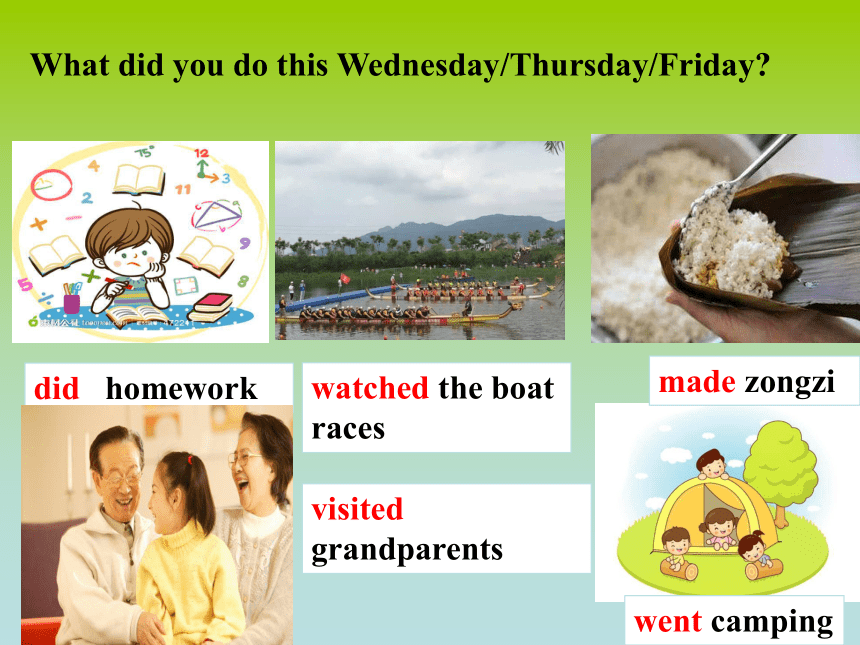 What did you do this Wednesday/Thursday/Friday?

did homework

watched the boat races

made zongzi

visited grandparents

went camping